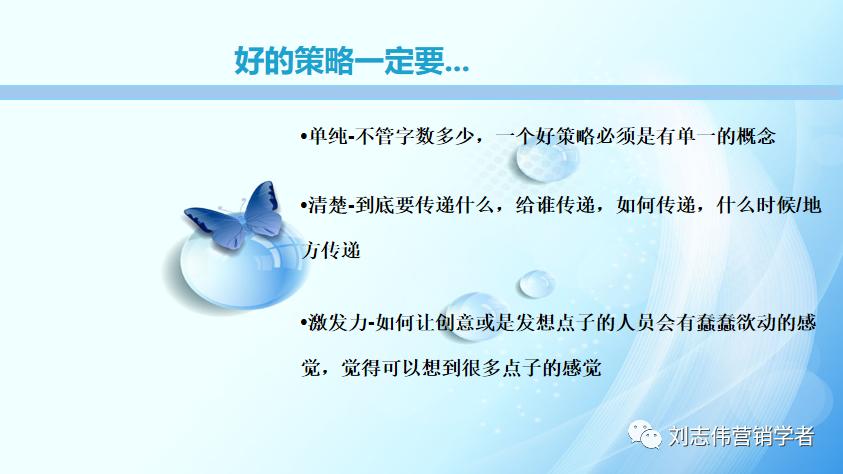 好的策略一定要...

•单纯-不管字数多少，一个好策略必须是有单一的概念

•清楚-到底要传递什么，给谁传递，如何传递，什么时候/地方传递

•激发力-如何让创意或是发想点子的人员会有蠢蠢欲动的感觉，觉得可以想到很多点子的感觉

刘志伟营销学者